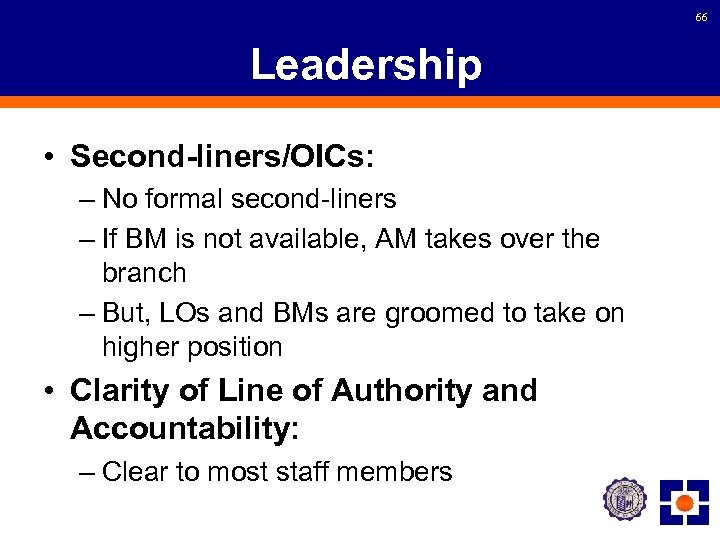 66

Leadership

• Second-liners/OICs:
– No formal second-liners
– If BM is not available, AM takes over the branch
– But, LOs and BMs are groomed to take on higher position

• Clarity of Line of Authority and Accountability:
– Clear to most staff members